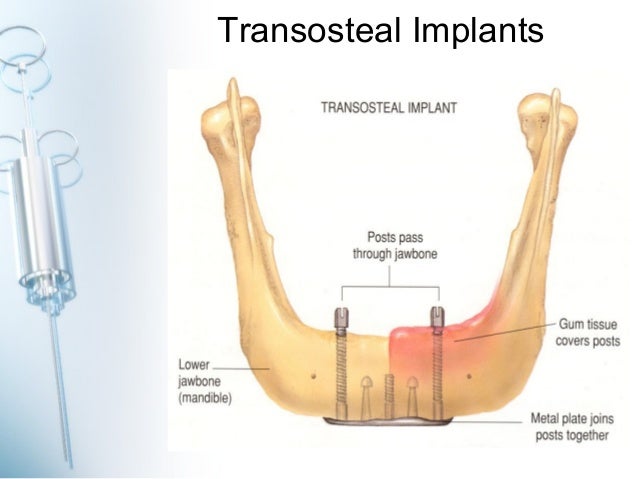 Transosteal Implants

TRANSOSTEAL IMPLANT

Posts pass through jawbone

Gum tissue covers posts

Lower jawbone (mandible)

Metal plate joins posts together